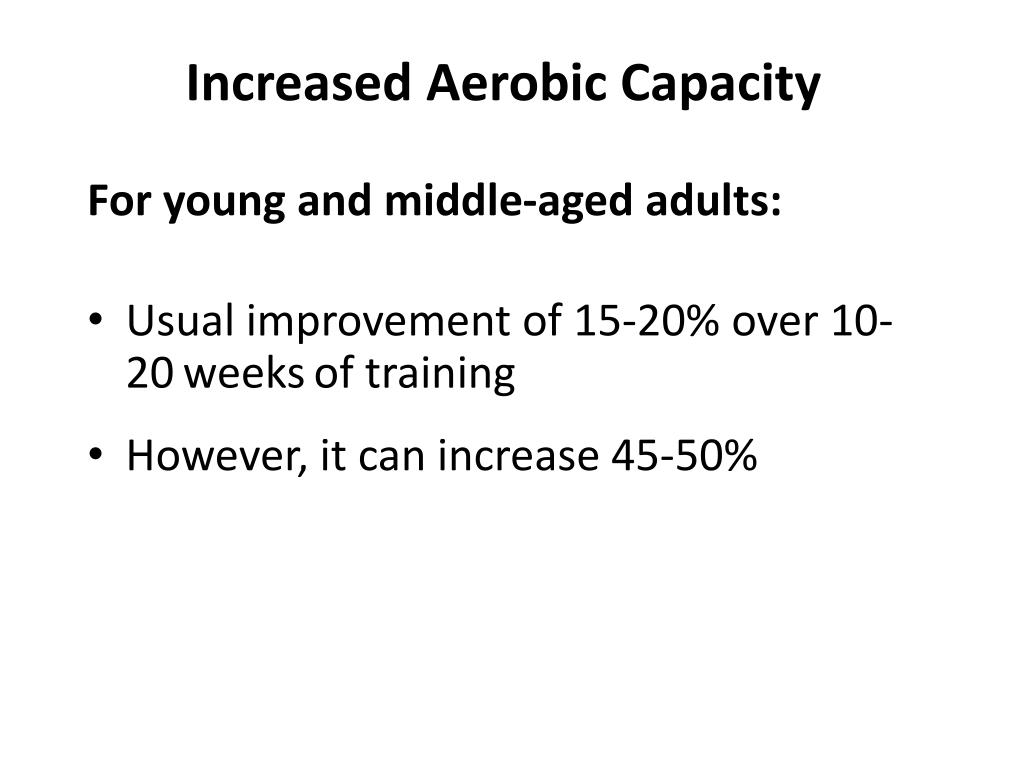 Increased Aerobic Capacity

For young and middle-aged adults:

• Usual improvement of 15-20% over 10-20 weeks of training

• However, it can increase 45-50%